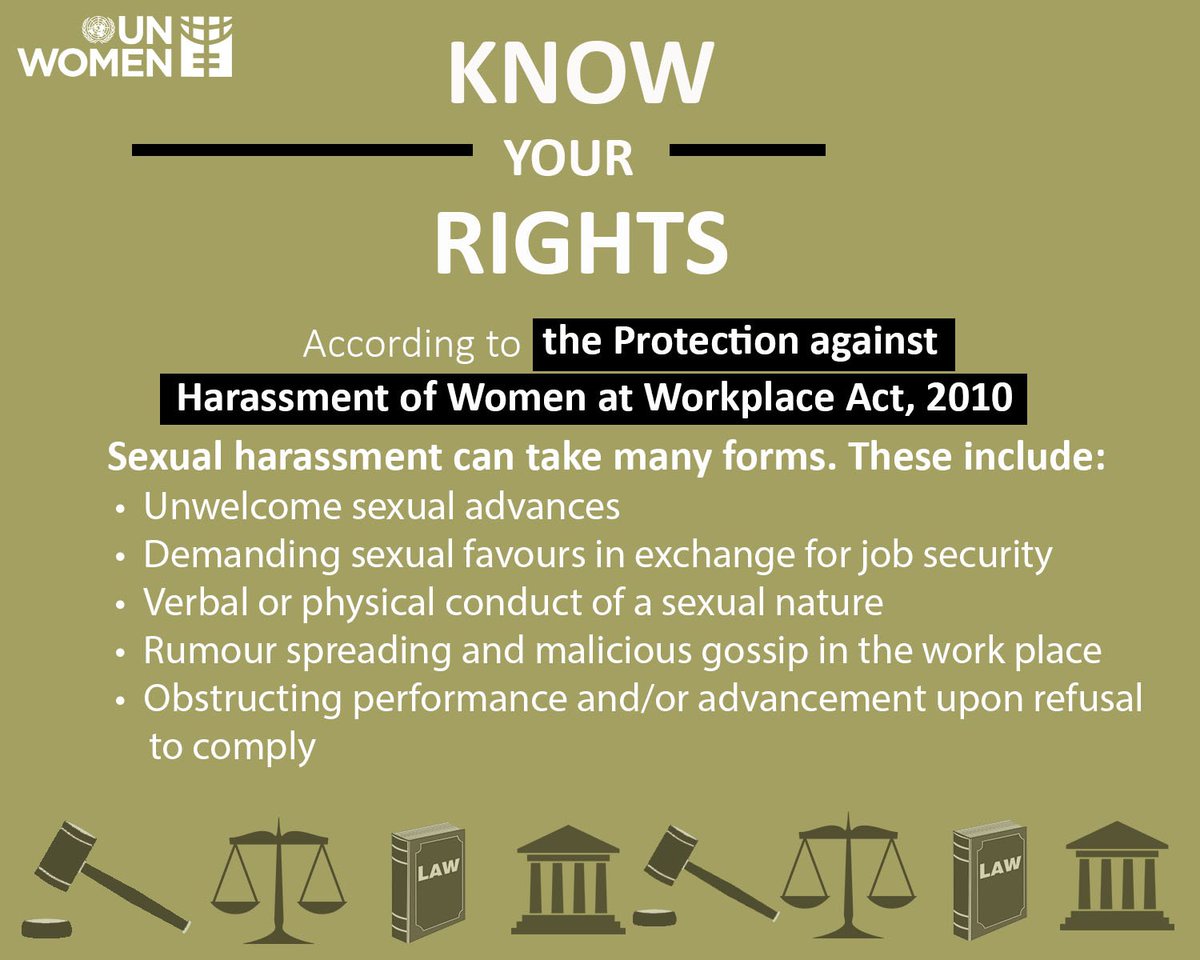 UN WOMEN

KNOW

YOUR

RIGHTS

According to the Protection against Harassment of Women at Workplace Act, 2010

Sexual harassment can take many forms. These include:
• Unwelcome sexual advances
• Demanding sexual favours in exchange for job security
• Verbal or physical conduct of a sexual nature
• Rumour spreading and malicious gossip in the work place
• Obstructing performance and/or advancement upon refusal to comply

LAW

LAW